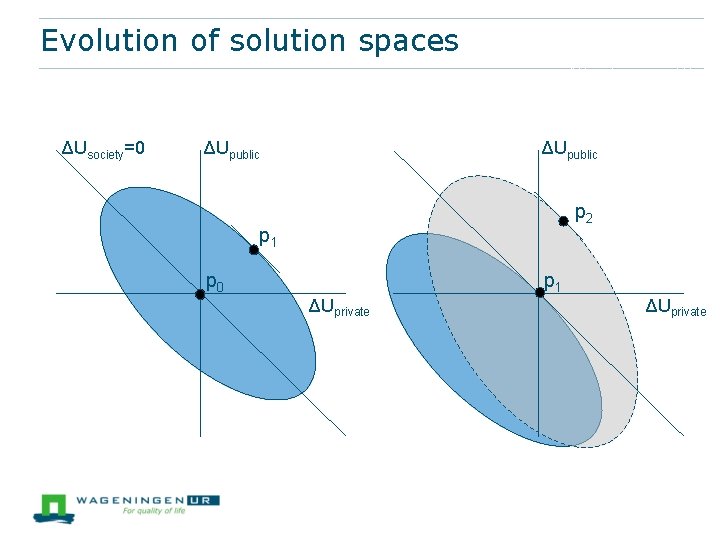 Evolution of solution spaces

$\Delta U_{society}=0$

$\Delta U_{public}$

$p_1$

$p_0$

$\Delta U_{private}$

$\Delta U_{public}$

$p_2$

$p_1$

$\Delta U_{private}$

WAGENINGEN UR
For quality of life